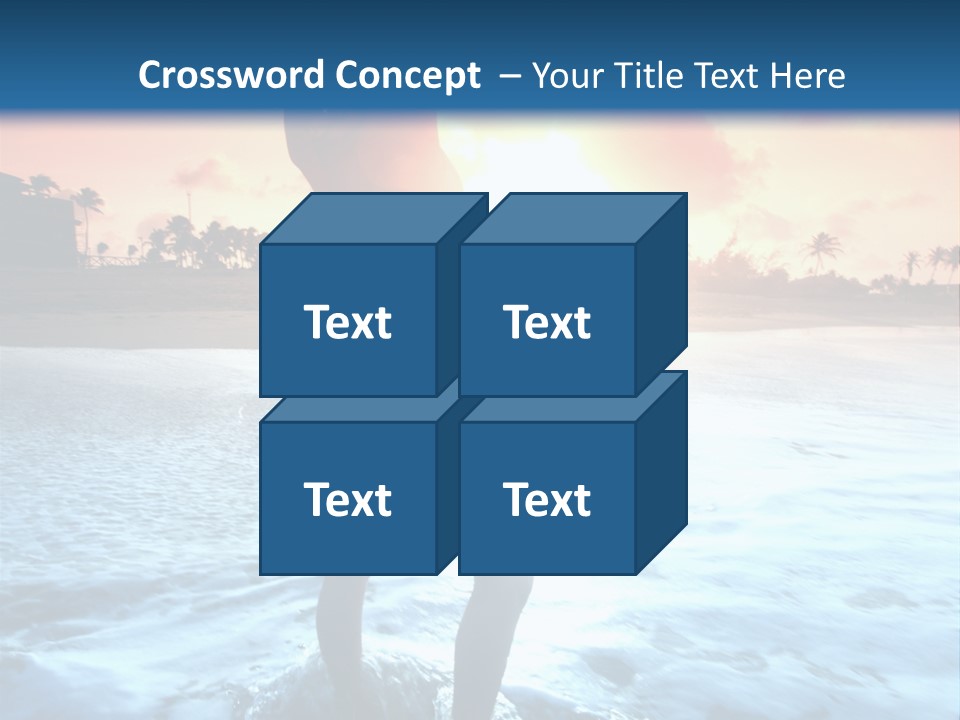 Crossword Concept – Your Title Text Here

Text

Text

Text

Text